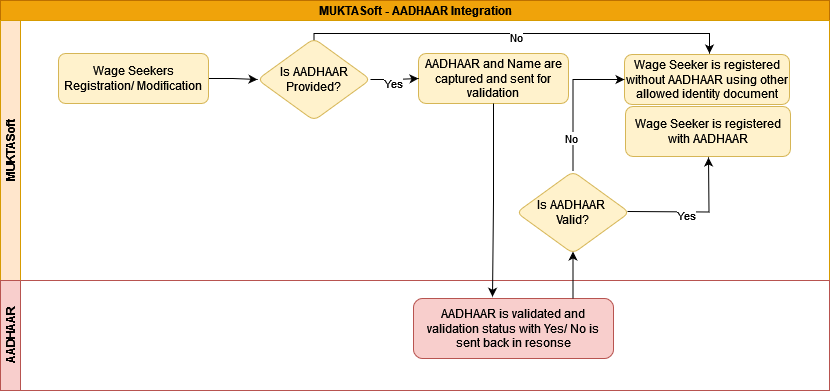 MUKTASoft - AADHAAR Integration

MUKTASoft

Wage Seekers Registration/ Modification

Is AADHAAR Provided?

No

Yes

AADHAAR and Name are captured and sent for validation

Wage Seeker is registered without AADHAAR using other allowed identity document

Wage Seeker is registered with AADHAAR

No

Is AADHAAR Valid?

Yes

AADHAAR

AADHAAR is validated and validation status with Yes/ No is sent back in resonse